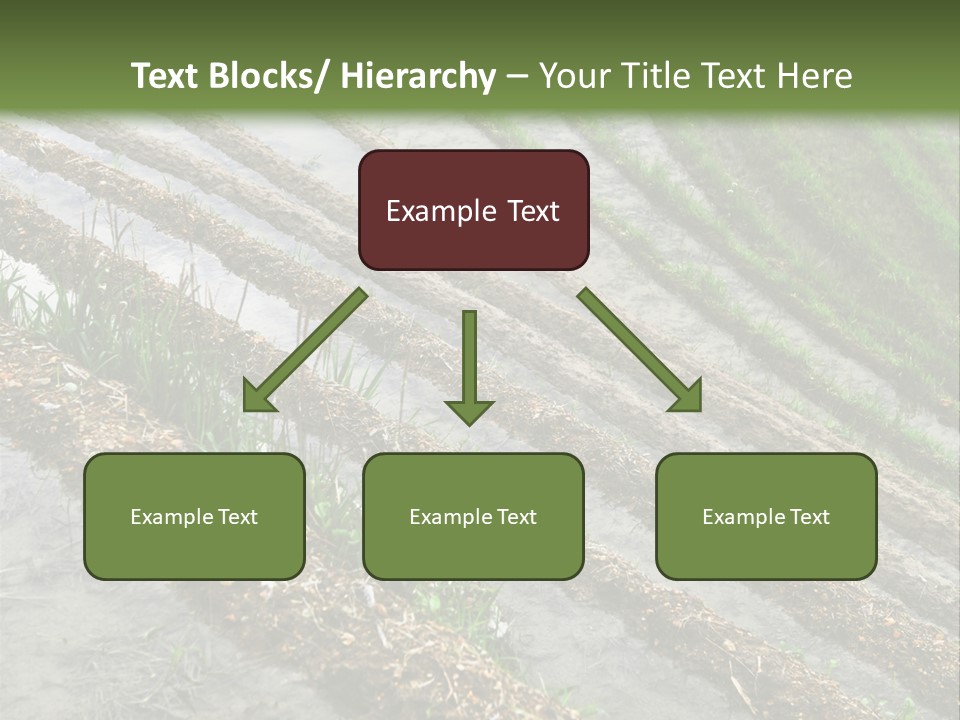 Text Blocks/ Hierarchy – Your Title Text Here

Example Text

Example Text

Example Text

Example Text